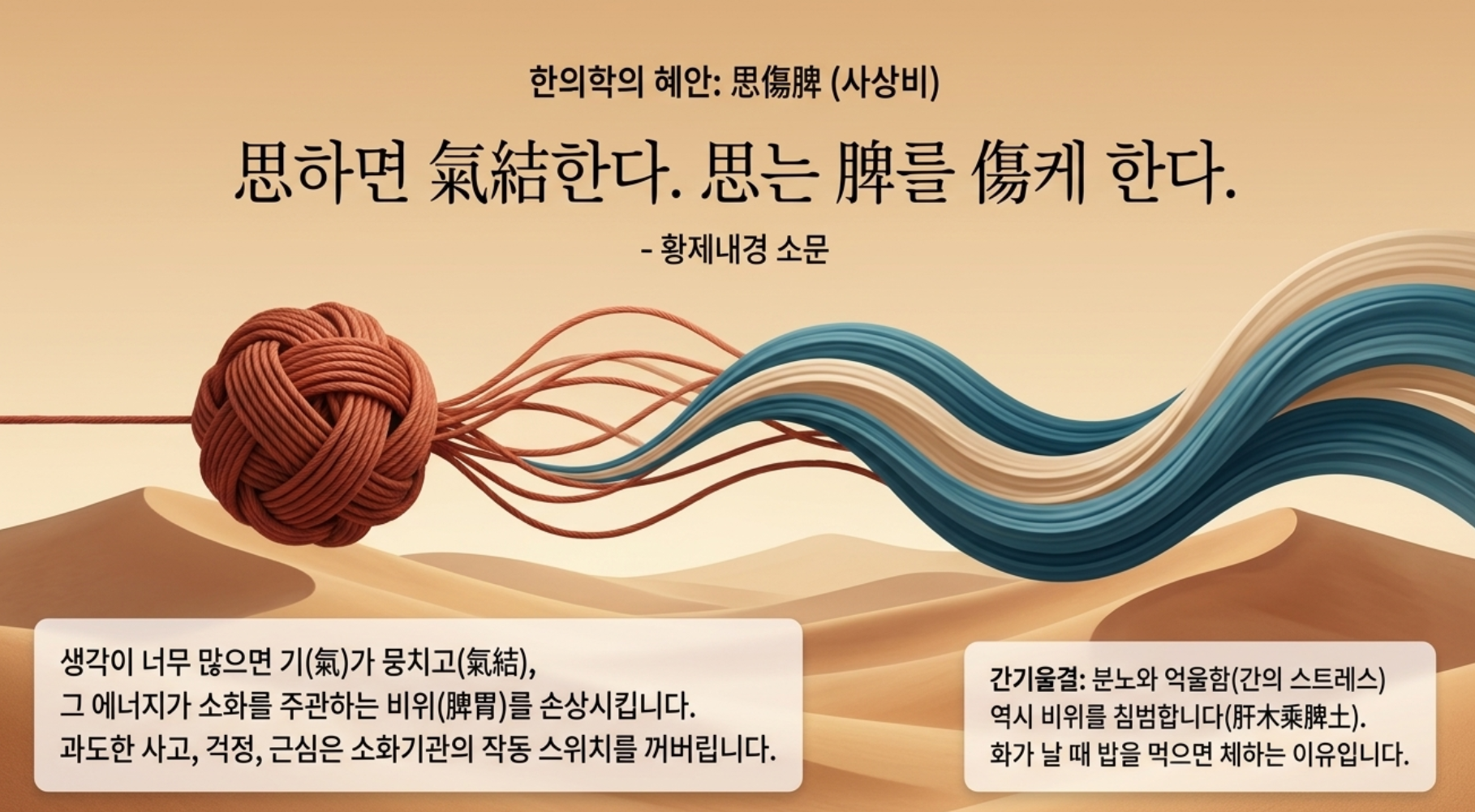 한의학의 혜안: 思傷脾 (사상비)

思하면 氣結한다. 思는 脾를 傷케 한다.

- 황제내경 소문

생각이 너무 많으면 기(氣)가 뭉치고(氣結),
그 에너지가 소화를 주관하는 비위(脾胃)를 손상시킵니다.
과도한 사고, 걱정, 근심은 소화기관의 작동 스위치를 꺼버립니다.

간기울결: 분노와 억울함(간의 스트레스) 역시 비위를 침범합니다(肝木乘脾土).
화가 날 때 밥을 먹으면 체하는 이유입니다.